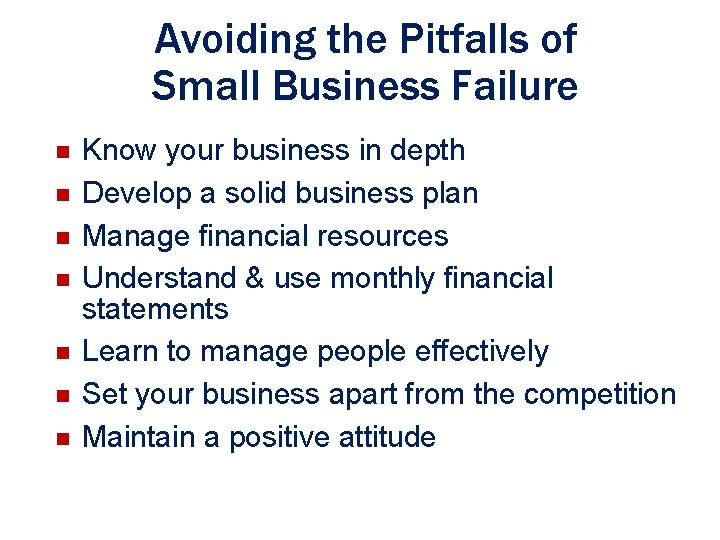 Avoiding the Pitfalls of Small Business Failure

- Know your business in depth
- Develop a solid business plan
- Manage financial resources
- Understand & use monthly financial statements
- Learn to manage people effectively
- Set your business apart from the competition
- Maintain a positive attitude